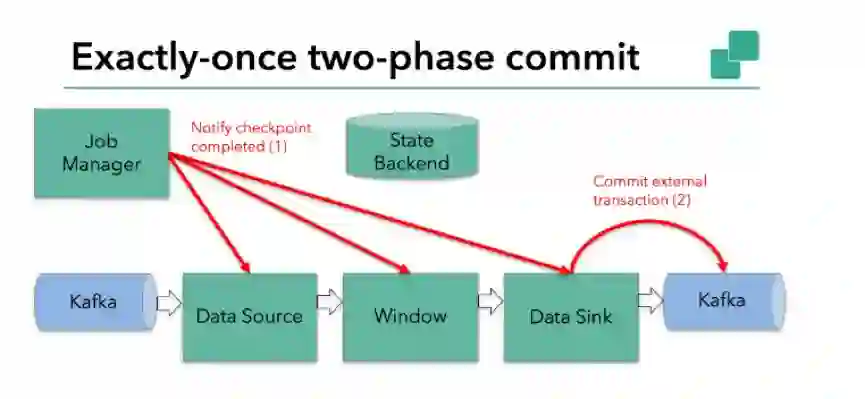 Exactly-once two-phase commit

Job Manager

Notify checkpoint completed (1)

State Backend

Commit external transaction (2)

Kafka

Data Source

Window

Data Sink

Kafka